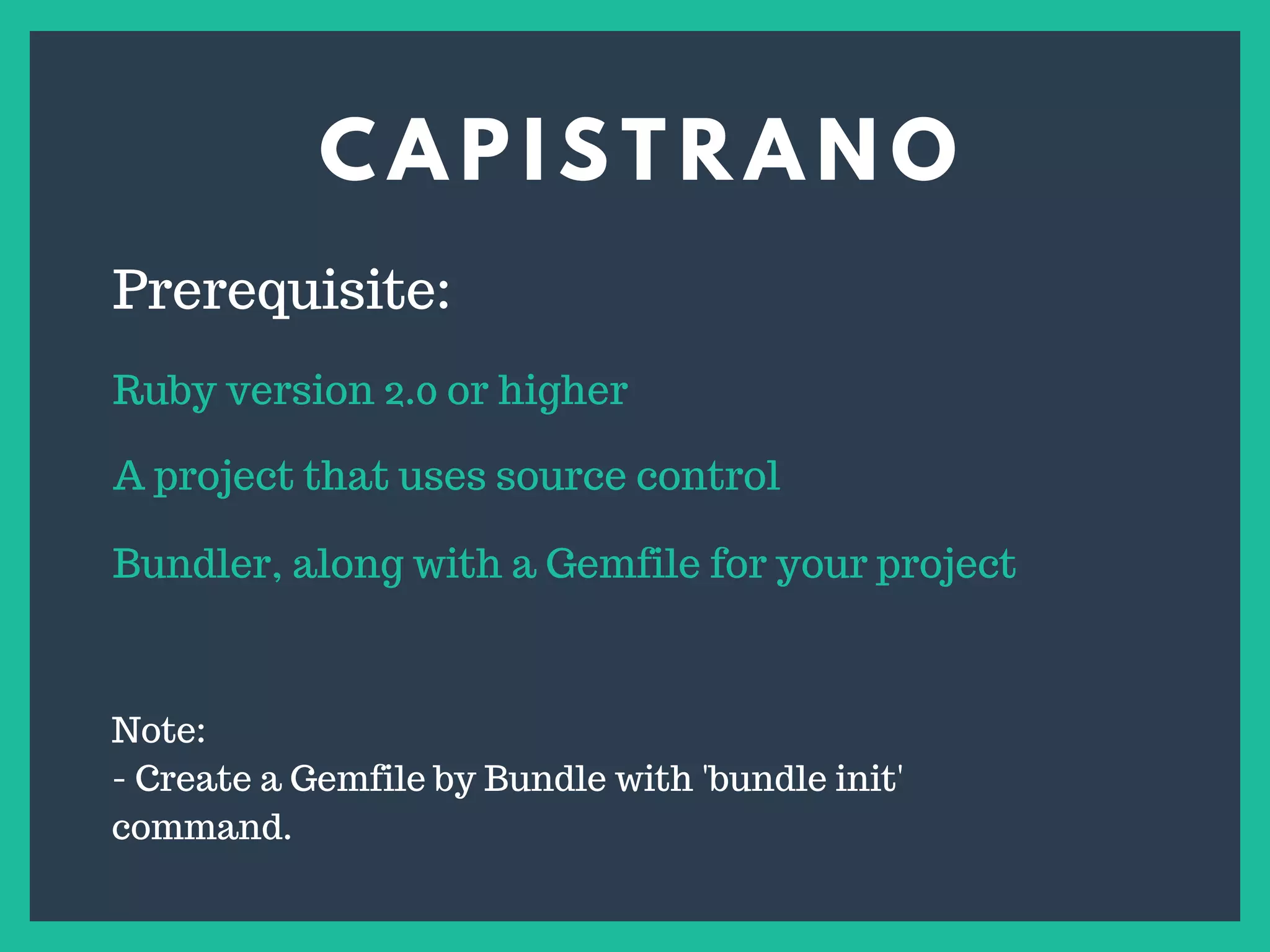 CAPISTRANO

Prerequisite:

Ruby version 2.0 or higher

A project that uses source control

Bundler, along with a Gemfile for your project

Note:
- Create a Gemfile by Bundle with 'bundle init' command.